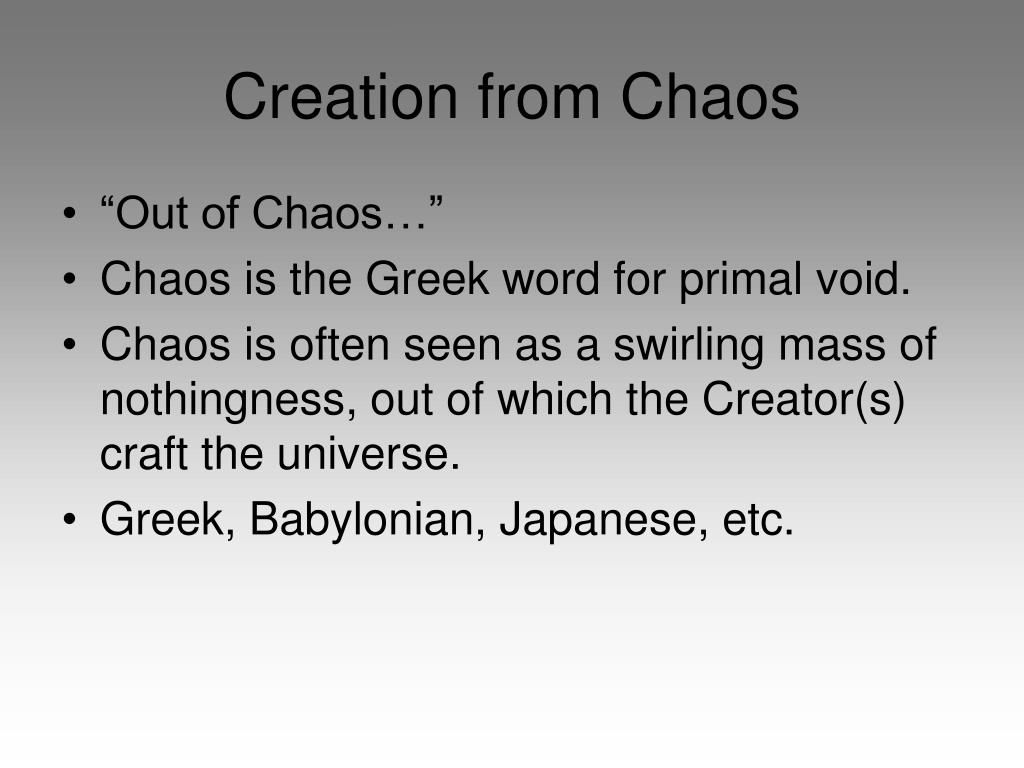 Creation from Chaos

• “Out of Chaos…”
• Chaos is the Greek word for primal void.
• Chaos is often seen as a swirling mass of nothingness, out of which the Creator(s) craft the universe.
• Greek, Babylonian, Japanese, etc.